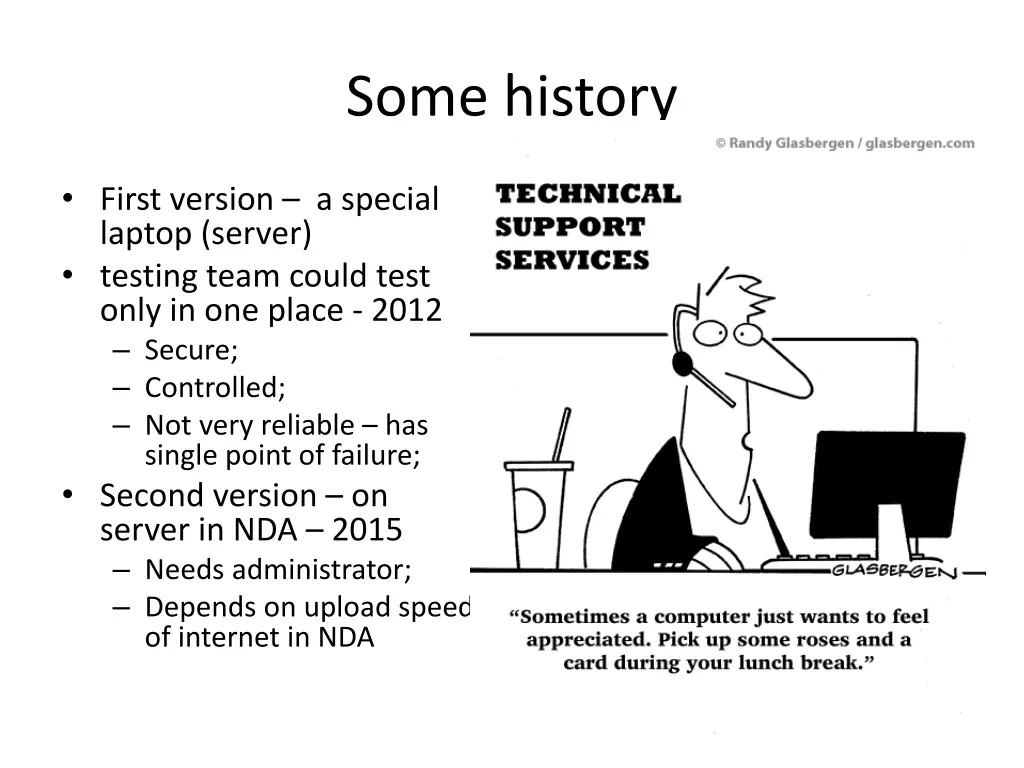 Some history

• First version – a special laptop (server)
• testing team could test only in one place - 2012
– Secure;
– Controlled;
– Not very reliable – has single point of failure;
• Second version – on server in NDA – 2015
– Needs administrator;
– Depends on upload speed of internet in NDA

© Randy Glasbergen / glasbergen.com

TECHNICAL SUPPORT SERVICES

GLASBERGEN

"Sometimes a computer just wants to feel appreciated. Pick up some roses and a card during your lunch break."